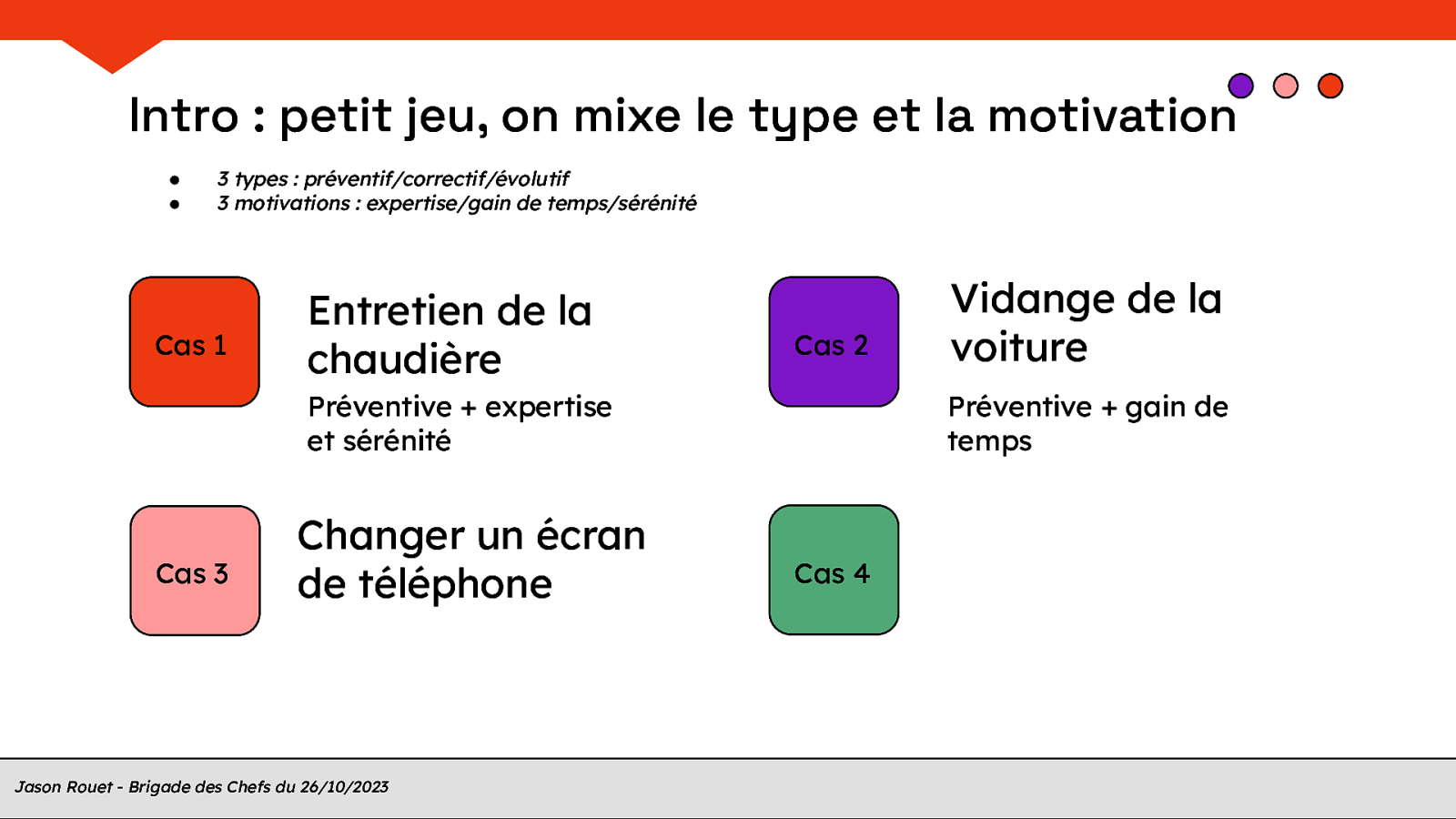 Intro : petit jeu, on mixe le type et la motivation

- 3 types : préventif/correctif/évolutif
- 3 motivations : expertise/gain de temps/sérénité

Cas 1

Entretien de la chaudière

Préventive + expertise et sérénité

Cas 2

Vidange de la voiture

Préventive + gain de temps

Cas 3

Changer un écran de téléphone

Cas 4

Jason Rouet - Brigade des Chefs du 26/10/2023